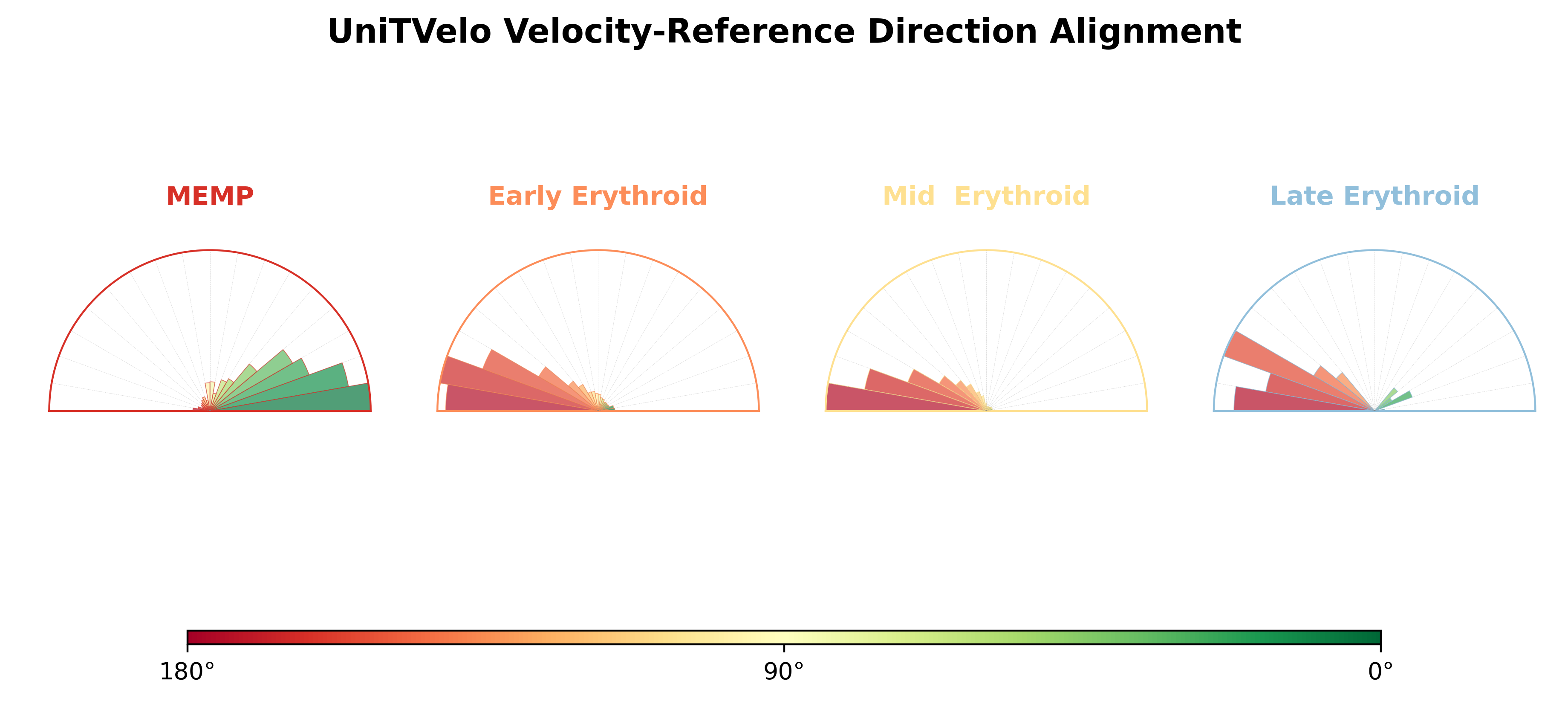 UniTVelo Velocity-Reference Direction Alignment

MEMP

Early Erythroid

Mid  Erythroid

Late Erythroid

180°

90°

0°